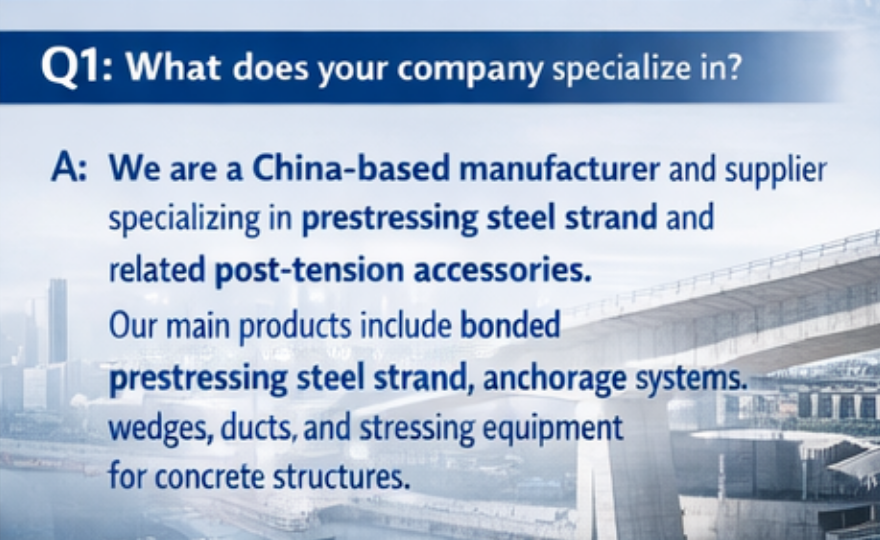 Q1: What does your company specialize in?

A: We are a China-based manufacturer and supplier specializing in prestressing steel strand and related post-tension accessories.
Our main products include bonded prestressing steel strand, anchorage systems. wedges, ducts, and stressing equipment for concrete structures.